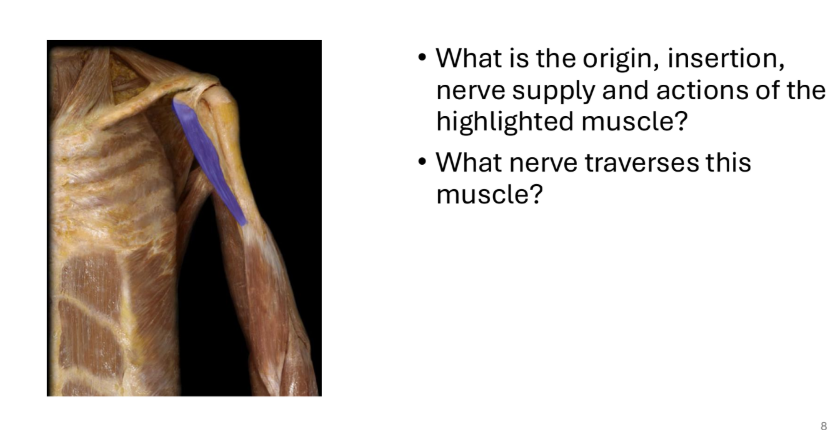 • What is the origin, insertion, nerve supply and actions of the highlighted muscle?

• What nerve traverses this muscle?

8